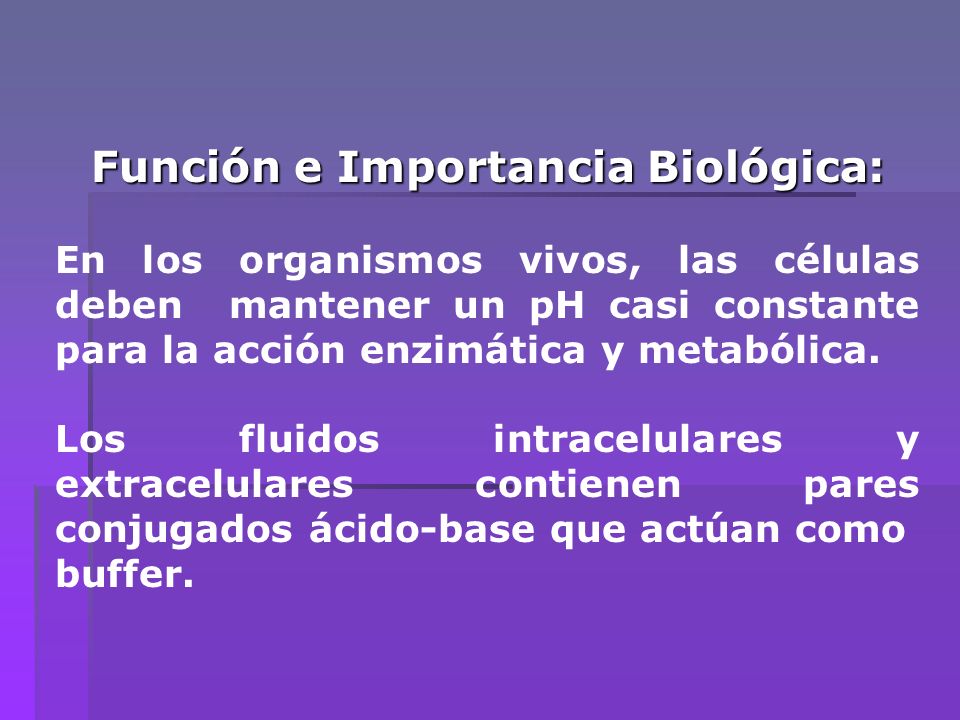 Función e Importancia Biológica:

En los organismos vivos, las células deben mantener un pH casi constante para la acción enzimática y metabólica.

Los fluidos intracelulares y extracelulares contienen pares conjugados ácido-base que actúan como buffer.